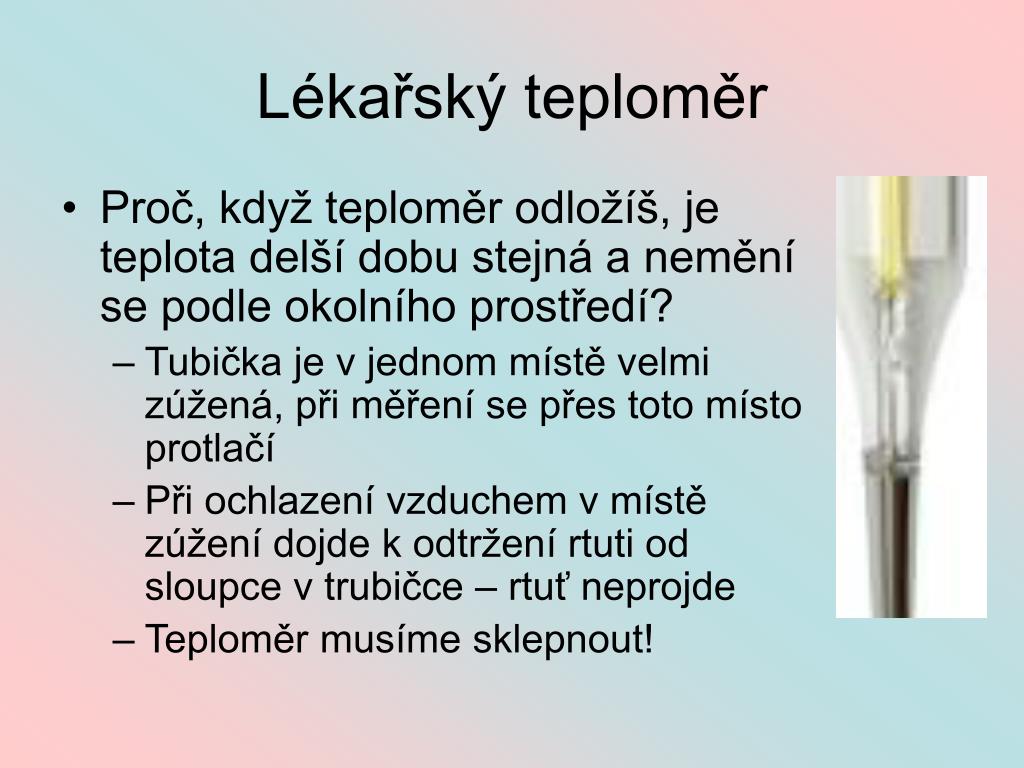 Lékařský teploměr

• Proč, když teploměr odložíš, je teplota delší dobu stejná a nemění se podle okolního prostředí?
– Tubička je v jednom místě velmi zúžená, při měření se přes toto místo protlačí
– Při ochlazení vzduchem v místě zúžení dojde k odtržení rtuti od sloupce v trubičce – rtuť neprojde
– Teploměr musíme sklepnout!